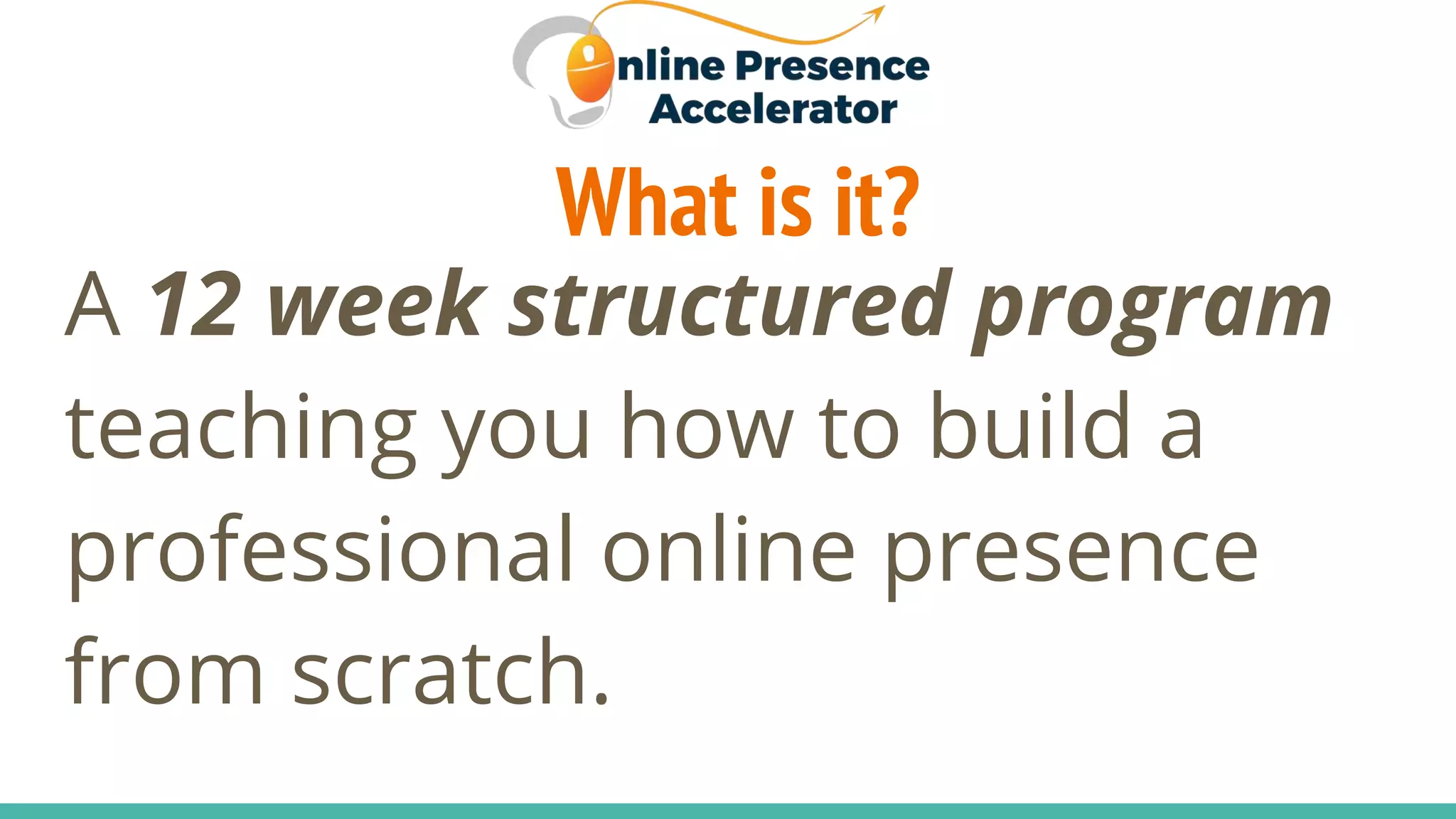 Online Presence Accelerator

What is it?

A 12 week structured program teaching you how to build a professional online presence from scratch.